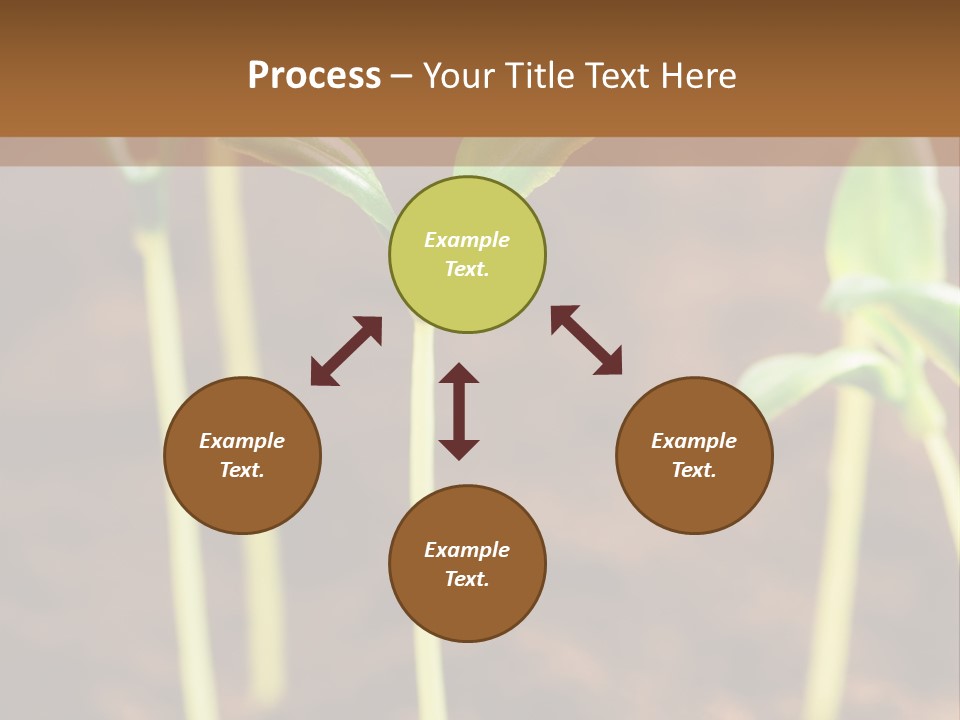 Process – Your Title Text Here

Example Text.

Example Text.

Example Text.

Example Text.